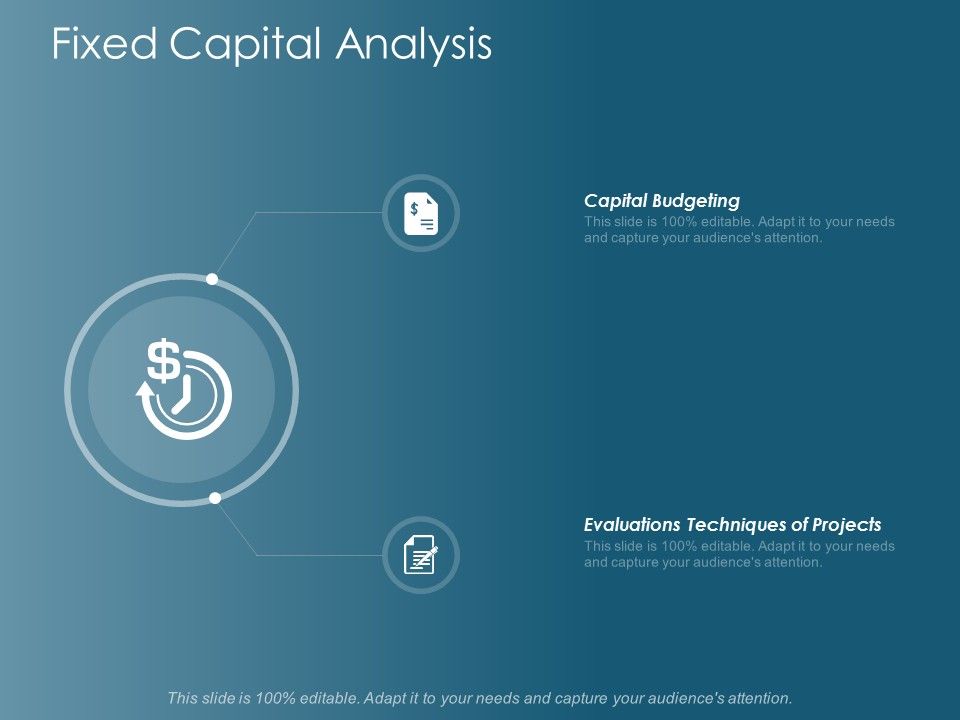 Fixed Capital Analysis

Capital Budgeting
This slide is 100% editable. Adapt it to your needs and capture your audience's attention.

Evaluations Techniques of Projects
This slide is 100% editable. Adapt it to your needs and capture your audience's attention.

This slide is 100% editable. Adapt it to your needs and capture your audience's attention.